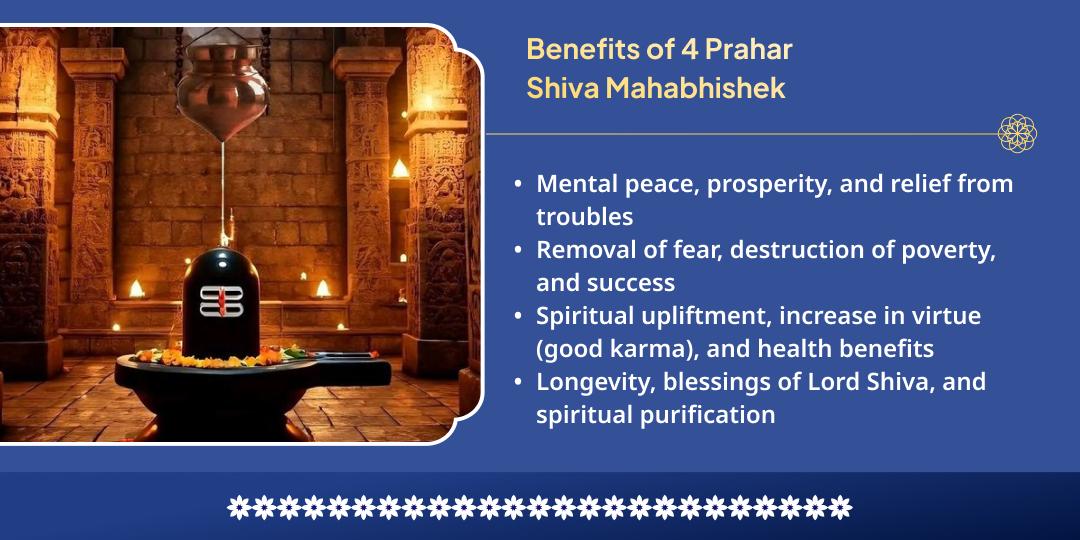 Benefits of 4 Prahar Shiva Mahabhishek

• Mental peace, prosperity, and relief from troubles
• Removal of fear, destruction of poverty, and success
• Spiritual upliftment, increase in virtue (good karma), and health benefits
• Longevity, blessings of Lord Shiva, and spiritual purification